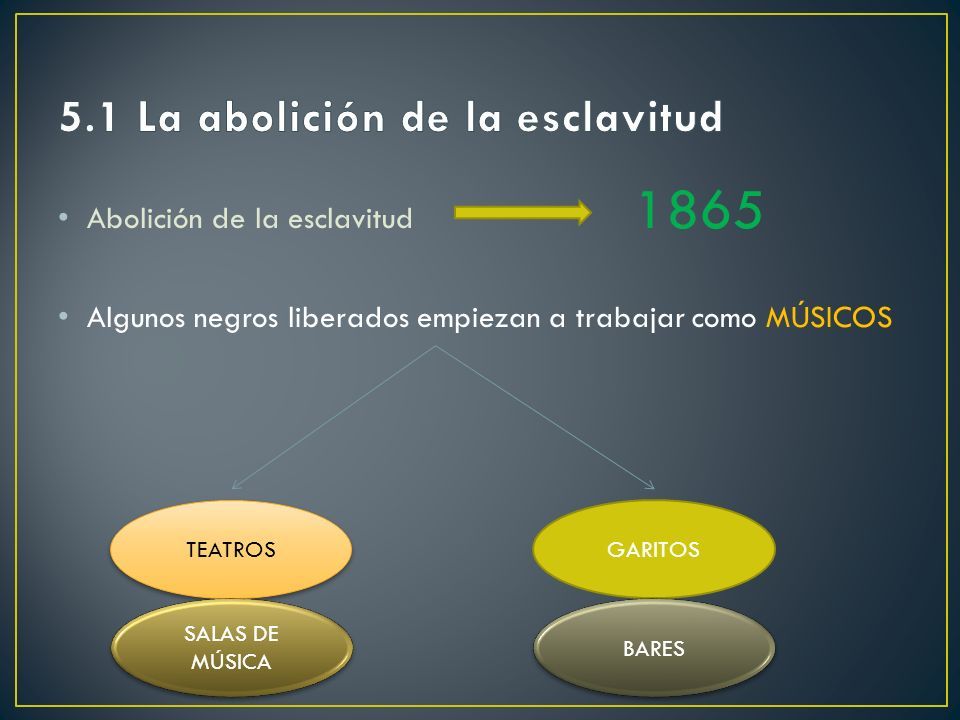 5.1 La abolición de la esclavitud

• Abolición de la esclavitud 1865

• Algunos negros liberados empiezan a trabajar como MÚSICOS

TEATROS

SALAS DE MÚSICA

GARITOS

BARES